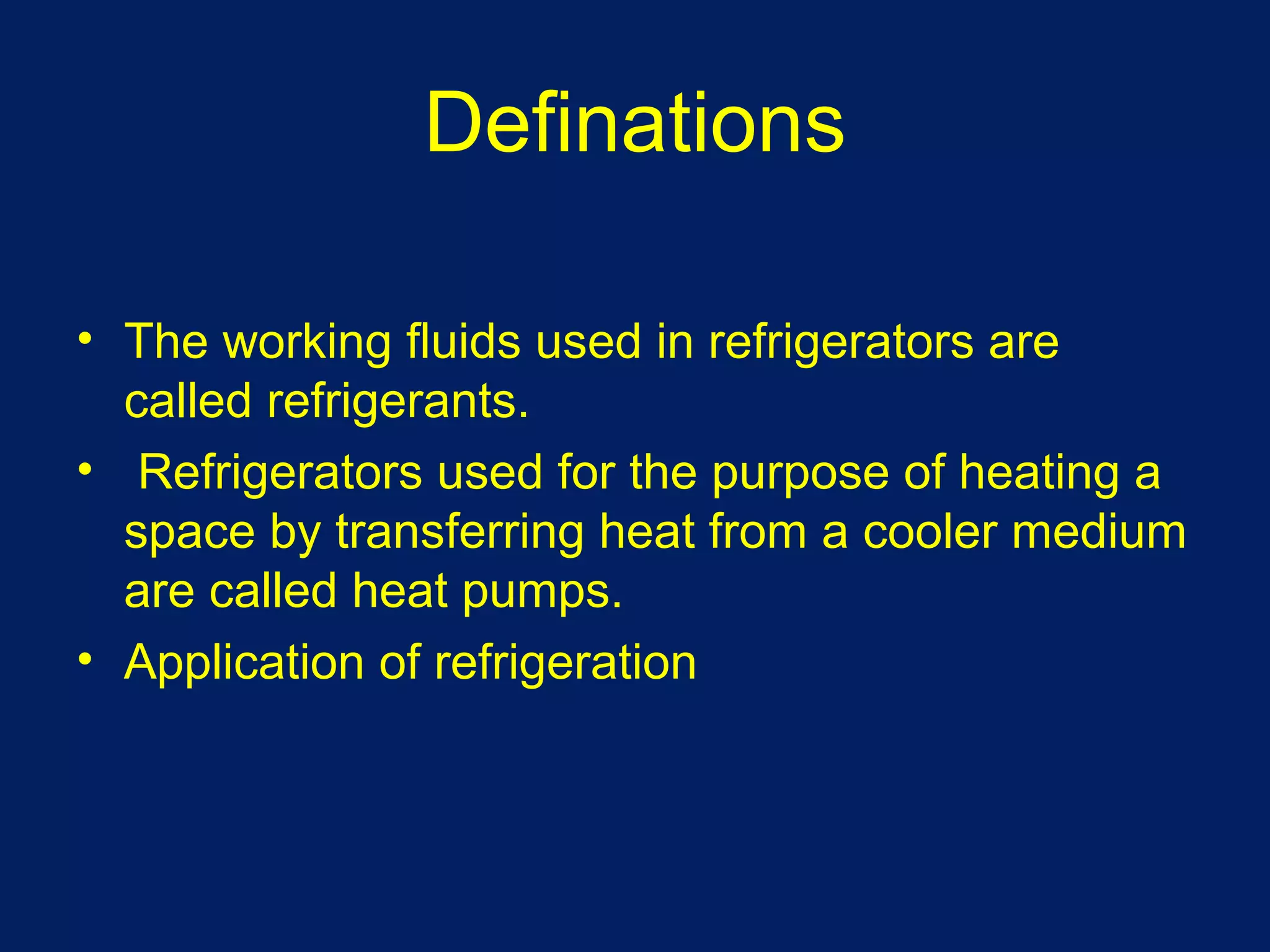 Definations

• The working fluids used in refrigerators are called refrigerants.
• Refrigerators used for the purpose of heating a space by transferring heat from a cooler medium are called heat pumps.
• Application of refrigeration